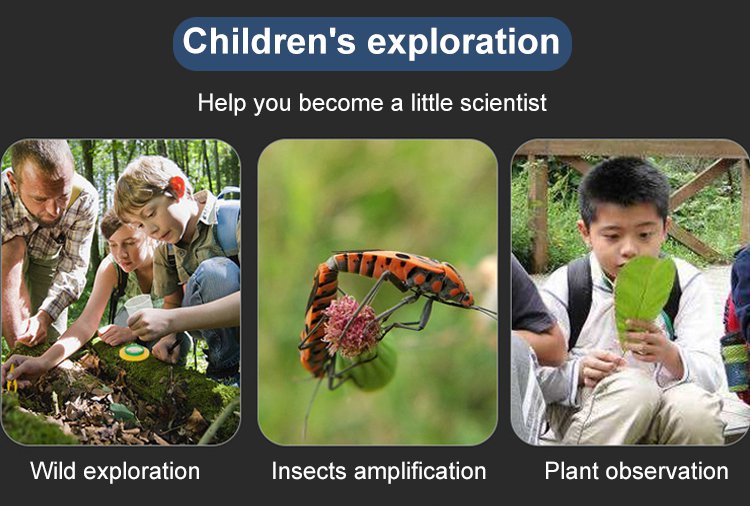 Children's exploration

Help you become a little scientist

Wild exploration

Insects amplification

Plant observation